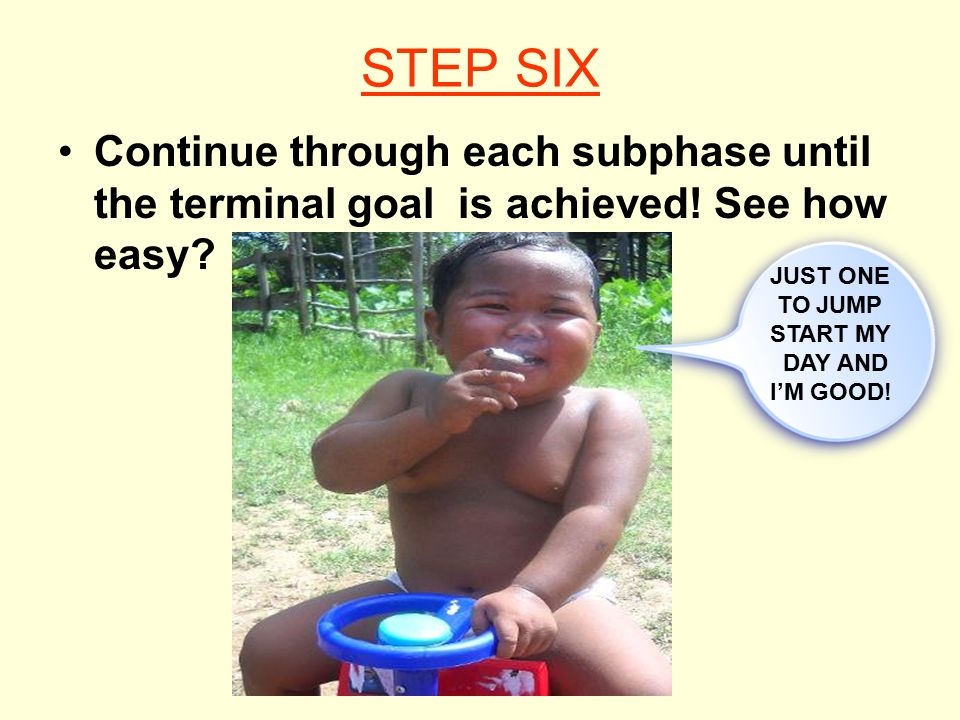 STEP SIX

• Continue through each subphase until the terminal goal is achieved! See how easy?

JUST ONE TO JUMP START MY DAY AND I'M GOOD!